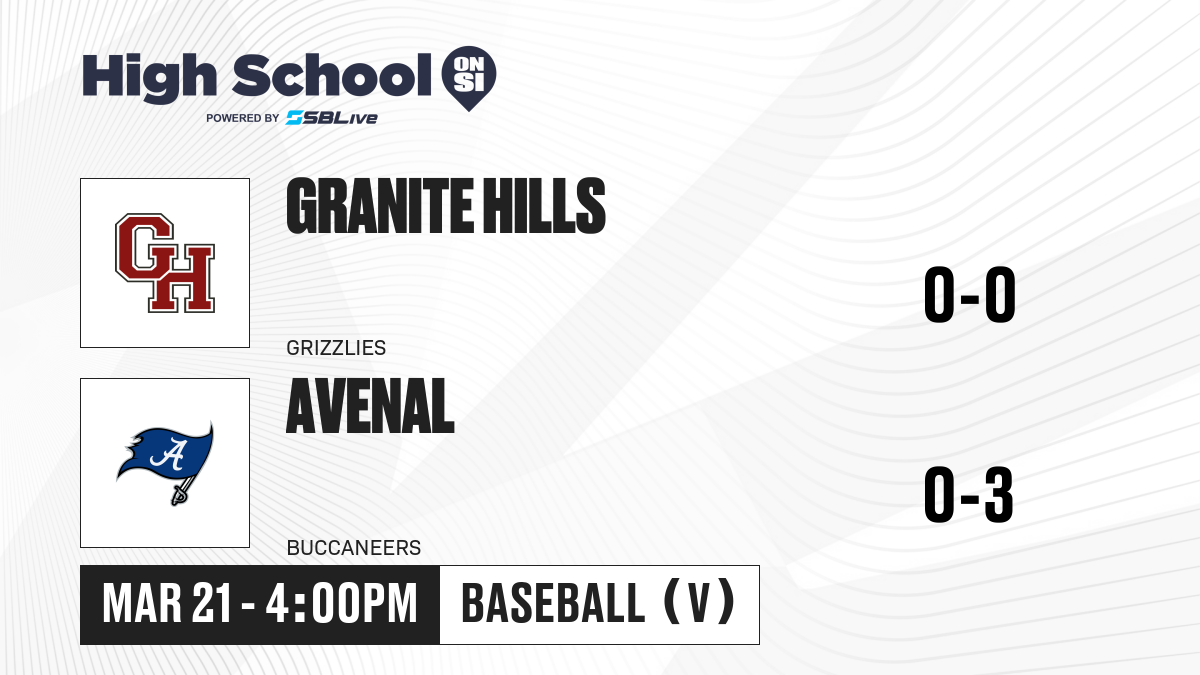 High School ON SI
POWERED BY SBLive

GH

GRANITE HILLS

GRIZZLIES

0-0

A

AVENAL

BUCCANEERS

0-3

MAR 21 - 4:00PM

BASEBALL (V)